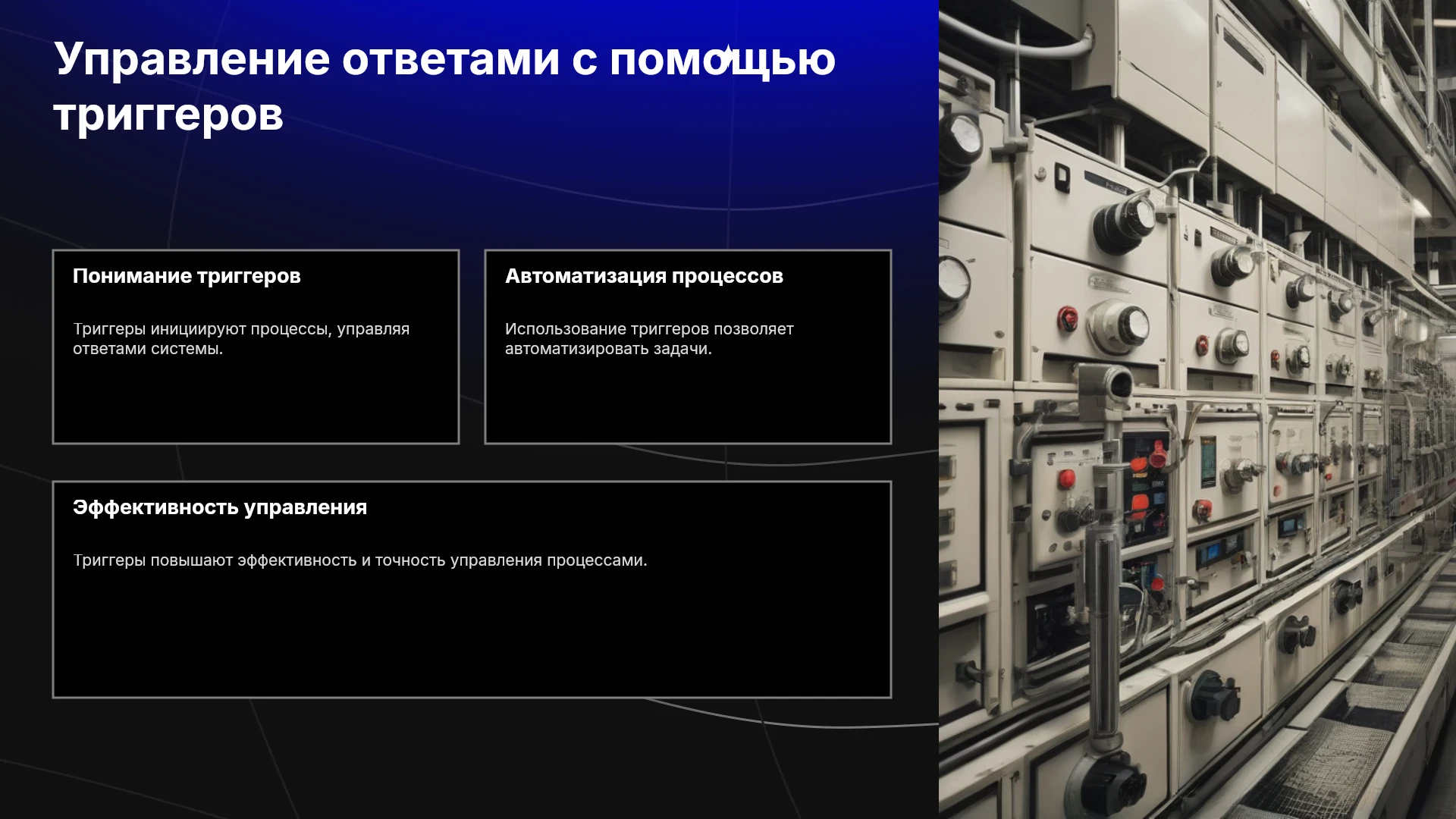 Управление ответами с помощью триггеров

Понимание триггеров

Триггеры инициируют процессы, управляя ответами системы.

Автоматизация процессов

Использование триггеров позволяет автоматизировать задачи.

Эффективность управления

Триггеры повышают эффективность и точность управления процессами.